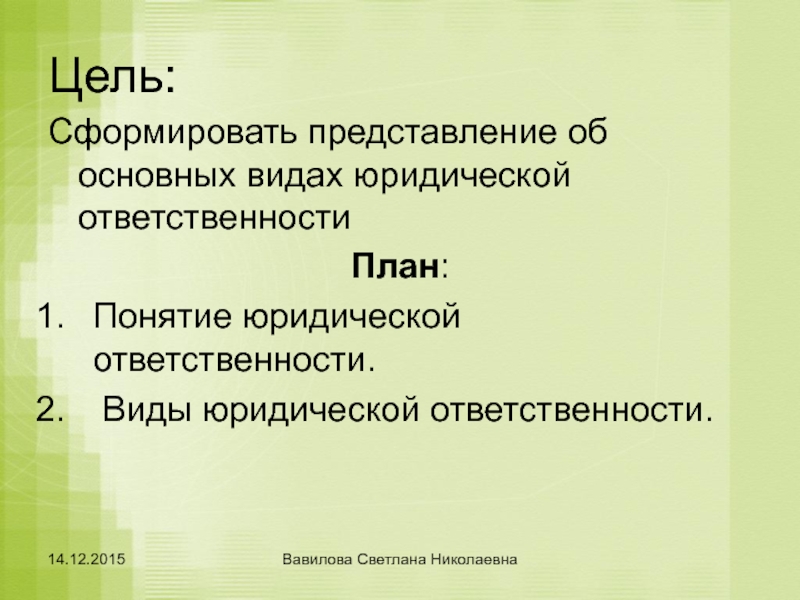 Цель:

Сформировать представление об основных видах юридической ответственности

План:

1. Понятие юридической ответственности.
2. Виды юридической ответственности.

14.12.2015

Вавилова Светлана Николаевна